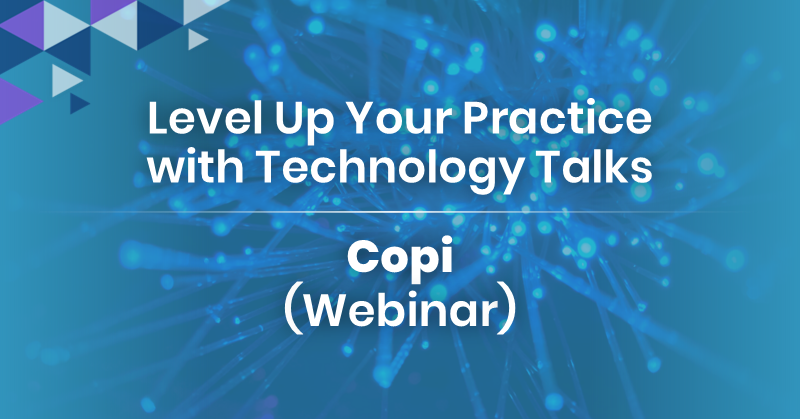 Level Up Your Practice with Technology Talks

Copi
(Webinar)